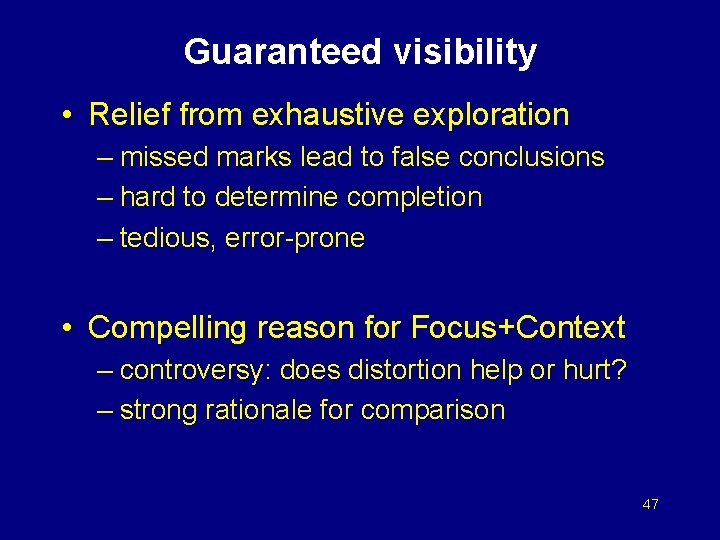 Guaranteed visibility

• Relief from exhaustive exploration
– missed marks lead to false conclusions
– hard to determine completion
– tedious, error-prone

• Compelling reason for Focus+Context
– controversy: does distortion help or hurt?
– strong rationale for comparison

47